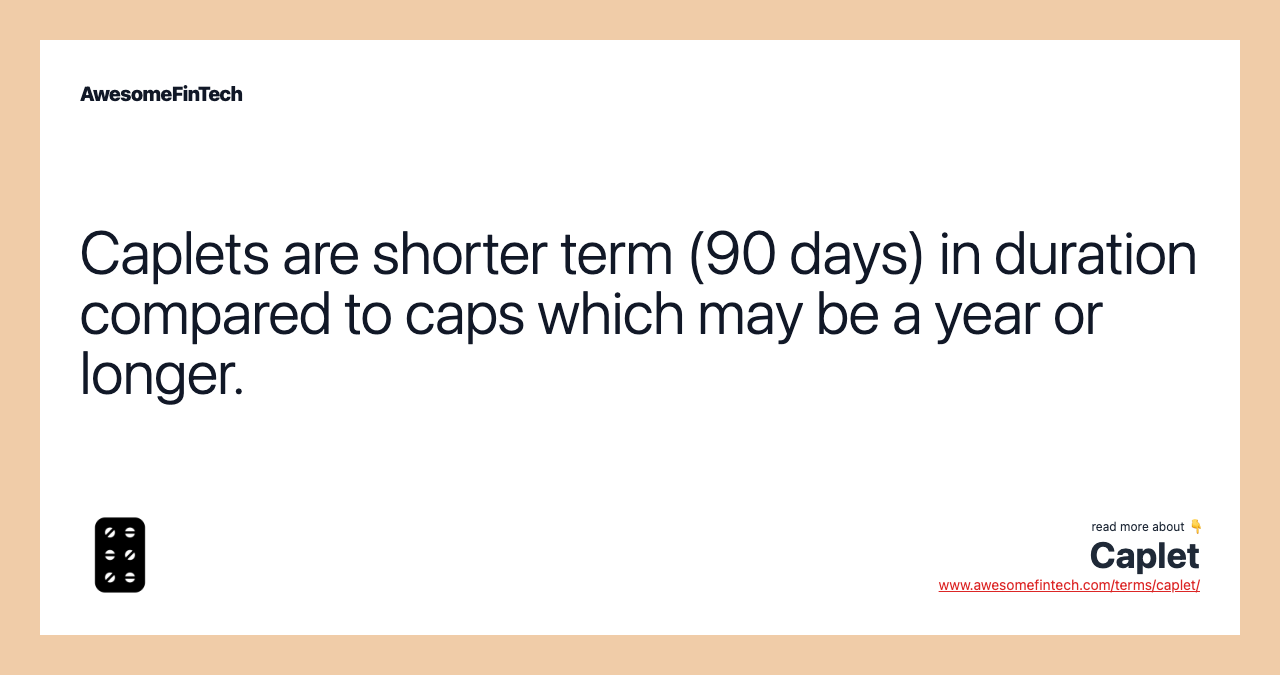 AwesomeFinTech

Caplets are shorter term (90 days) in duration compared to caps which may be a year or longer.

read more about 👇
Caplet
www.awesomefintech.com/terms/caplet/